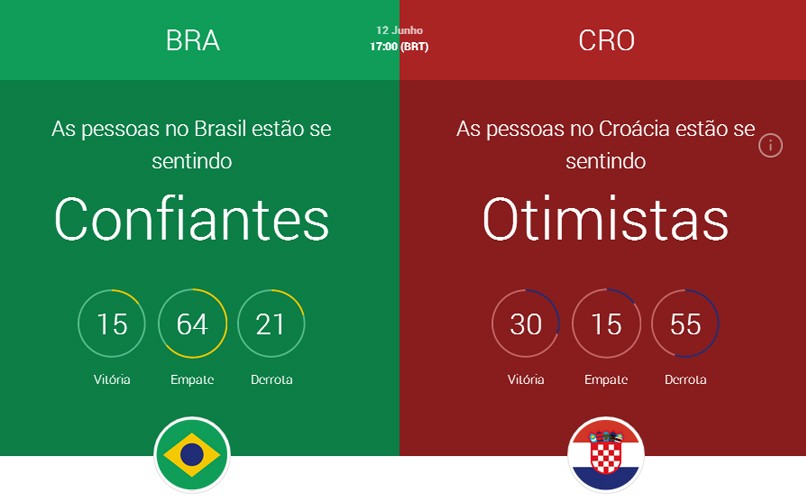 BRA

12 Junho
17:00 (BRT)

CRO

As pessoas no Brasil estão se sentindo

Confiantes

15 Vitória
64 Empate
21 Derrota

As pessoas no Croácia estão se sentindo

Otimistas

30 Vitória
15 Empate
55 Derrota